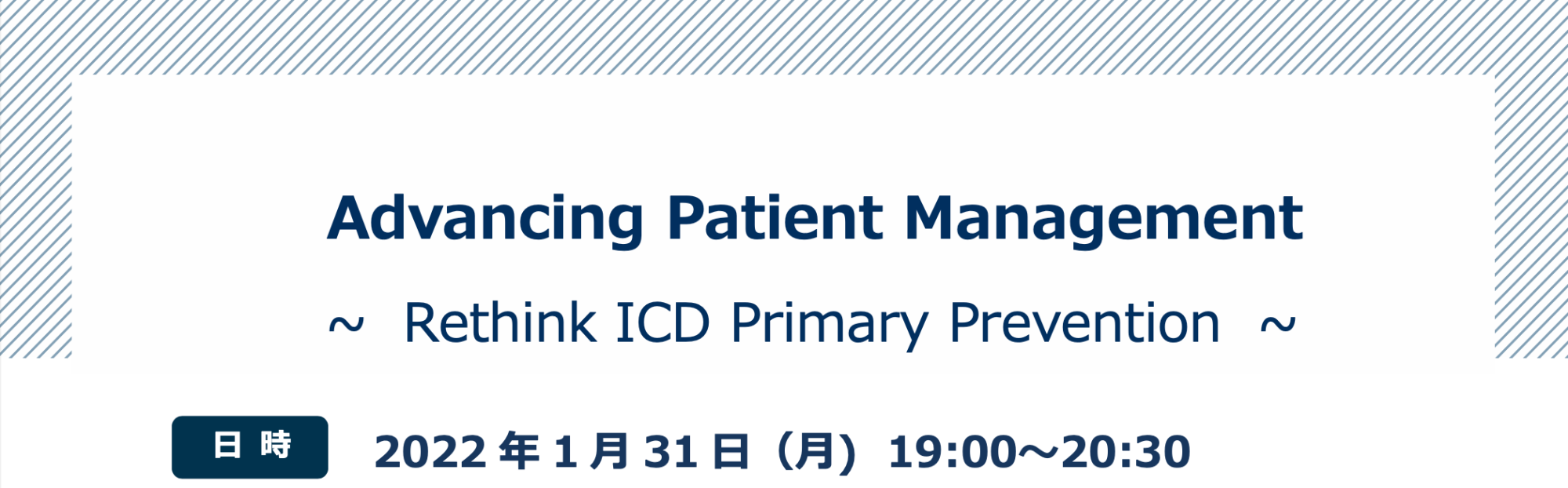 Advancing Patient Management

~ Rethink ICD Primary Prevention ~

日 時

2022 年 1 月 31 日（月）19:00～20:30